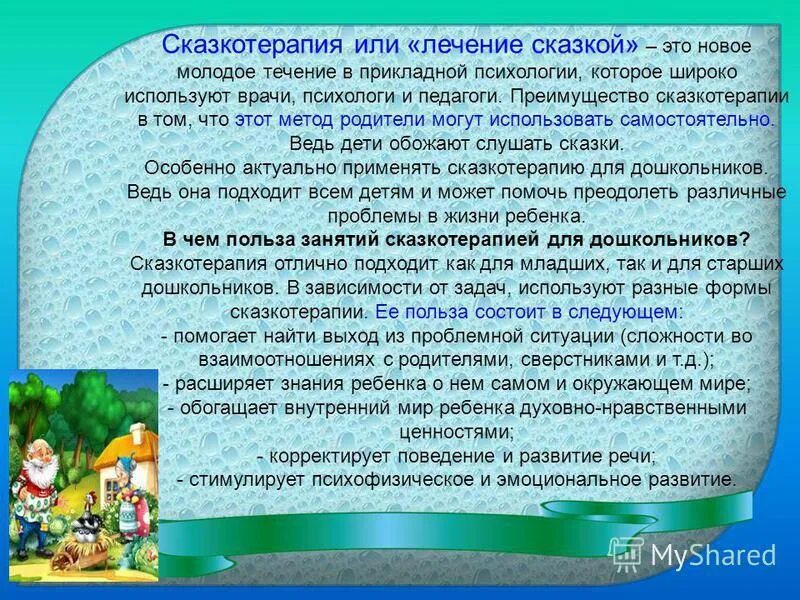 Сказкотерапия или «лечение сказкой» – это новое молодое течение в прикладной психологии, которое широко используют врачи, психологи и педагоги. Преимущество сказкотерапии в том, что этот метод родители могут использовать самостоятельно. Ведь дети обожают слушать сказки.
Особенно актуально применять сказкотерапию для дошкольников. Ведь она подходит всем детям и может помочь преодолеть различные проблемы в жизни ребенка.
В чем польза занятий сказкотерапией для дошкольников?
Сказкотерапия отлично подходит как для младших, так и для старших дошкольников. В зависимости от задач, используют разные формы сказкотерапии. Ее польза состоит в следующем:
- помогает найти выход из проблемной ситуации (сложности во взаимоотношениях с родителями, сверстниками и т.д.);
- расширяет знания ребенка о нем самом и окружающем мире;
- обогащает внутренний мир ребенка духовно-нравственными ценностями;
- корректирует поведение и развитие речи;
- стимулирует психофизическое и эмоциональное развитие.

MyShared